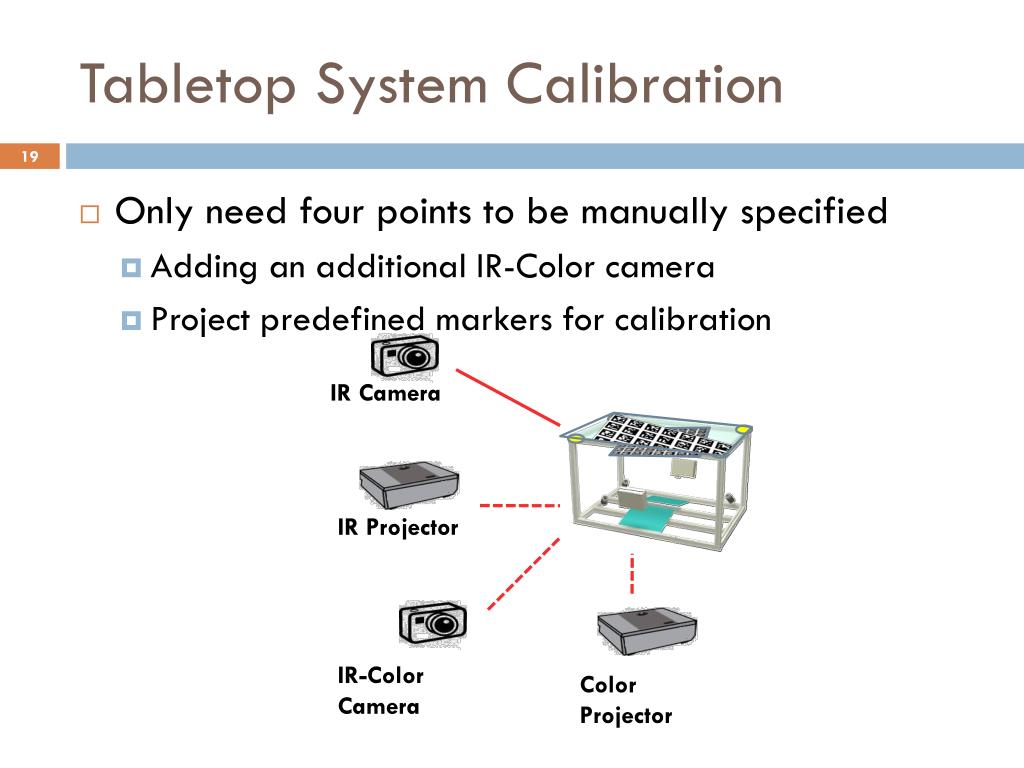 Tabletop System Calibration

19

Only need four points to be manually specified

Adding an additional IR-Color camera

Project predefined markers for calibration

IR Camera

IR Projector

IR-Color Camera

Color Projector